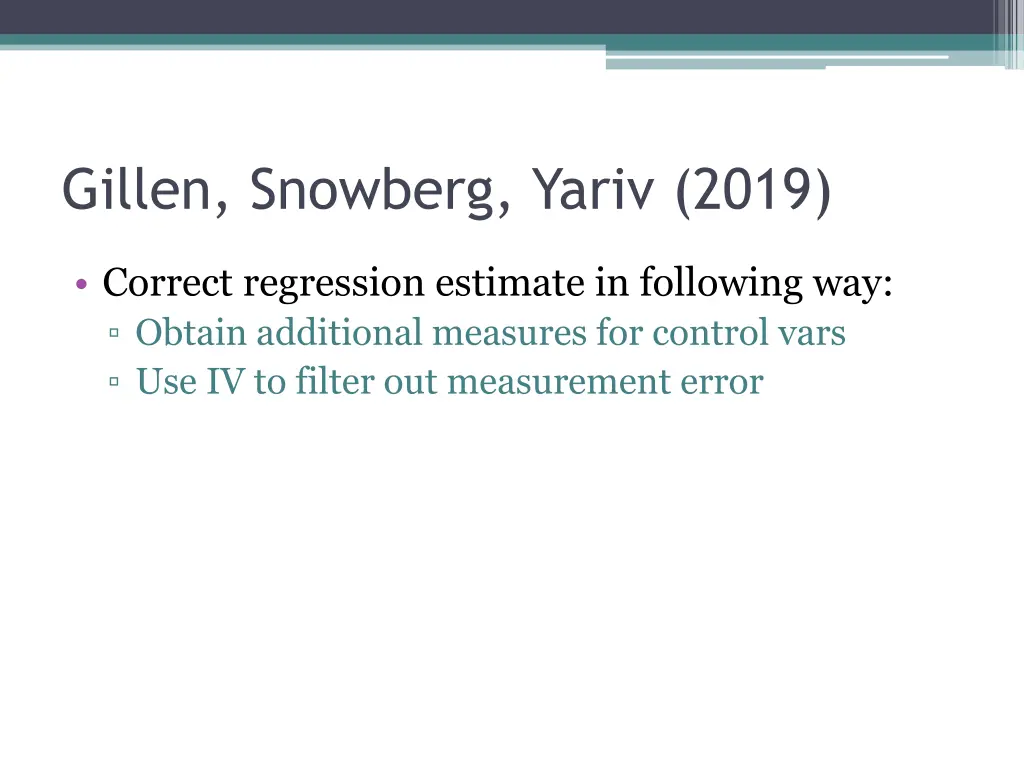 Gillen, Snowberg, Yariv (2019)

• Correct regression estimate in following way:
▫ Obtain additional measures for control vars
▫ Use IV to filter out measurement error